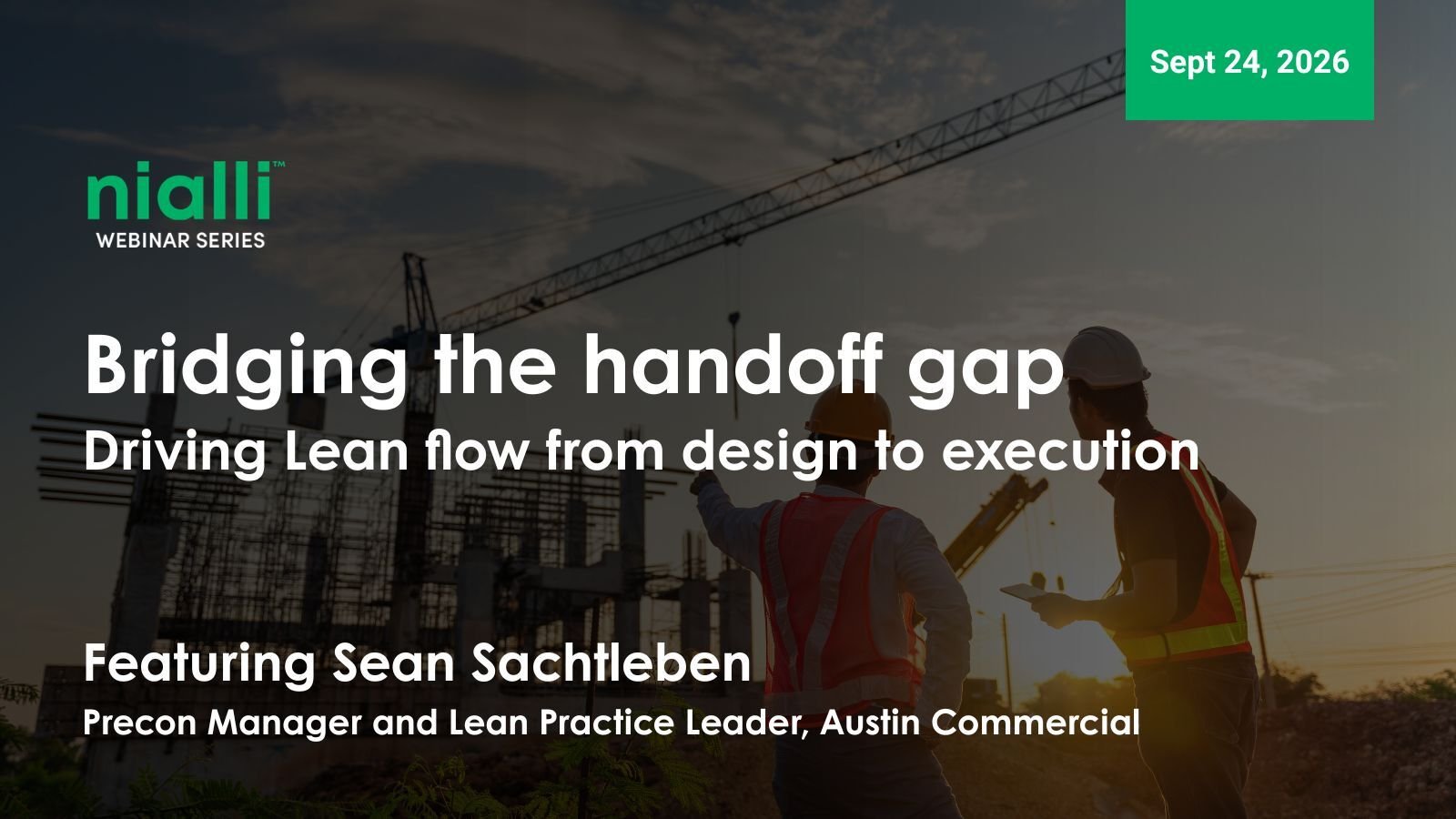 Sept 24, 2026

nialli™
WEBINAR SERIES

Bridging the handoff gap
Driving Lean flow from design to execution

Featuring Sean Sachtleben
Precon Manager and Lean Practice Leader, Austin Commercial